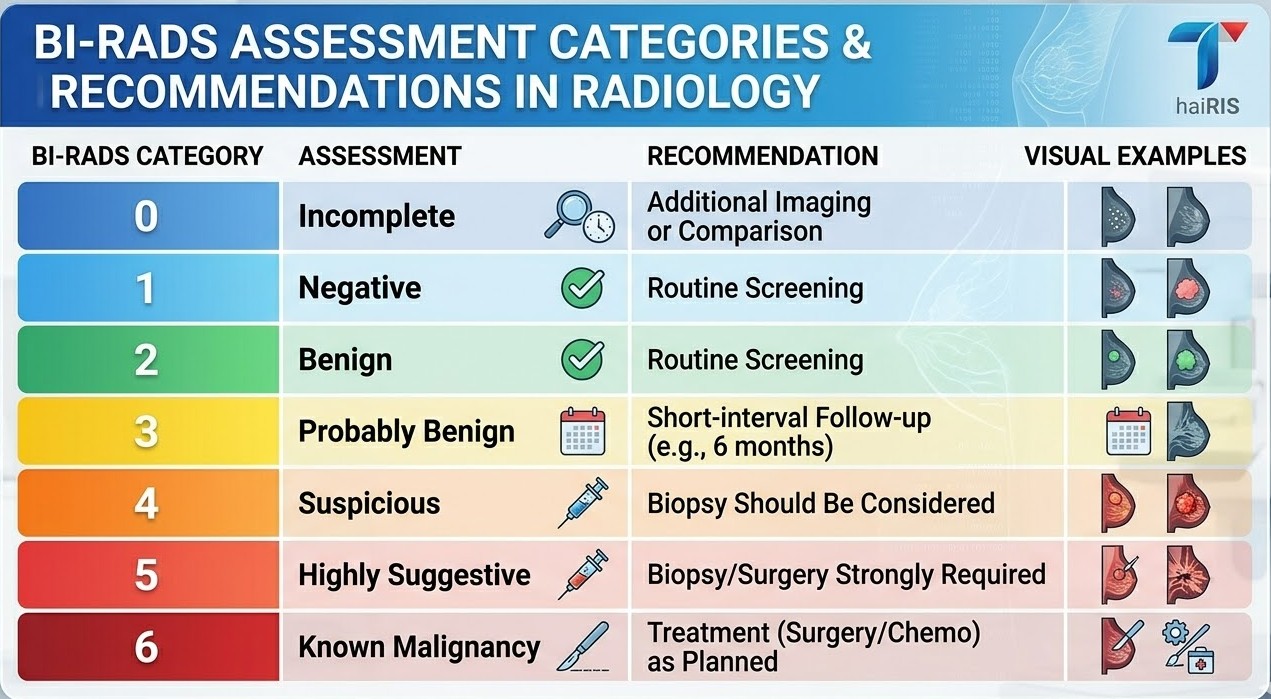 BI-RADS ASSESSMENT CATEGORIES & RECOMMENDATIONS IN RADIOLOGY

haiRIS

| BI-RADS CATEGORY | ASSESSMENT | RECOMMENDATION | VISUAL EXAMPLES |
|---|---|---|---|
| 0 | Incomplete | Additional Imaging or Comparison | |
| 1 | Negative | Routine Screening | |
| 2 | Benign | Routine Screening | |
| 3 | Probably Benign | Short-interval Follow-up (e.g., 6 months) | |
| 4 | Suspicious | Biopsy Should Be Considered | |
| 5 | Highly Suggestive | Biopsy/Surgery Strongly Required | |
| 6 | Known Malignancy | Treatment (Surgery/Chemo) as Planned | |